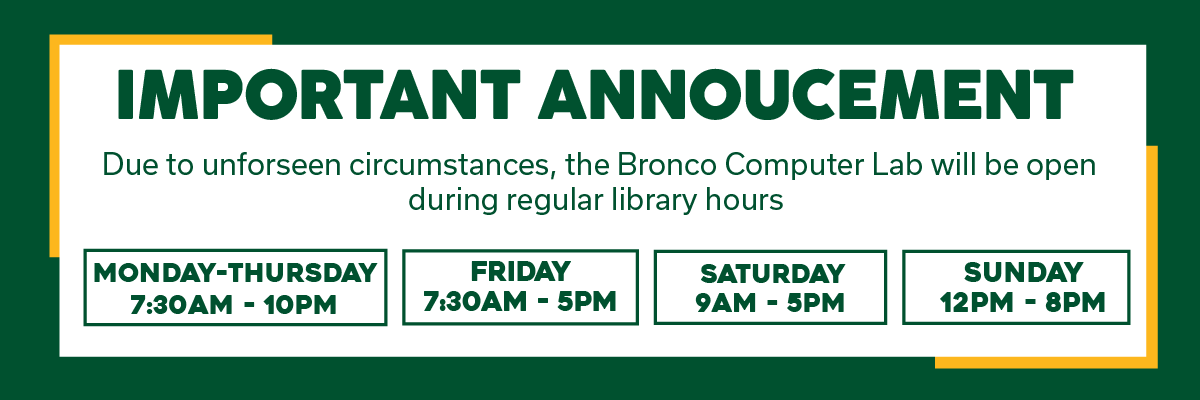 IMPORTANT ANNOUCEMENT

Due to unforseen circumstances, the Bronco Computer Lab will be open during regular library hours

MONDAY-THURSDAY
7:30AM - 10PM

FRIDAY
7:30AM - 5PM

SATURDAY
9AM - 5PM

SUNDAY
12PM - 8PM